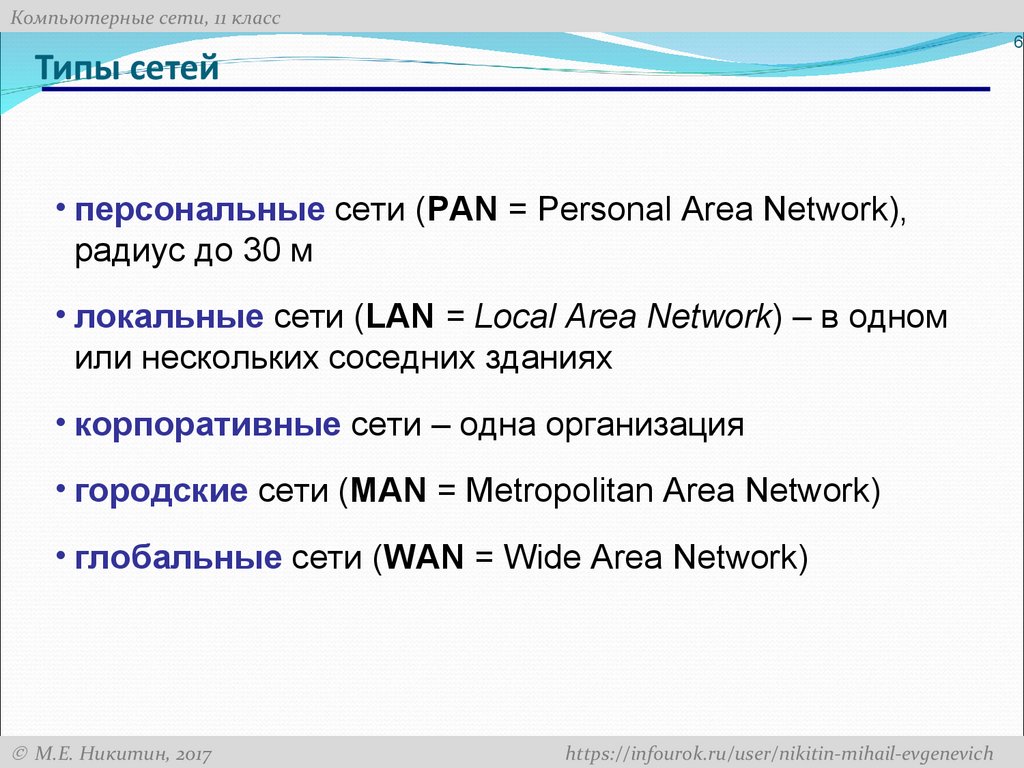 Компьютерные сети, 11 класс

6

Типы сетей

• персональные сети (PAN = Personal Area Network), радиус до 30 м

• локальные сети (LAN = Local Area Network) – в одном или нескольких соседних зданиях

• корпоративные сети – одна организация

• городские сети (MAN = Metropolitan Area Network)

• глобальные сети (WAN = Wide Area Network)

© М.Е. Никитин, 2017

https://infourok.ru/user/nikitin-mihail-evgenevich